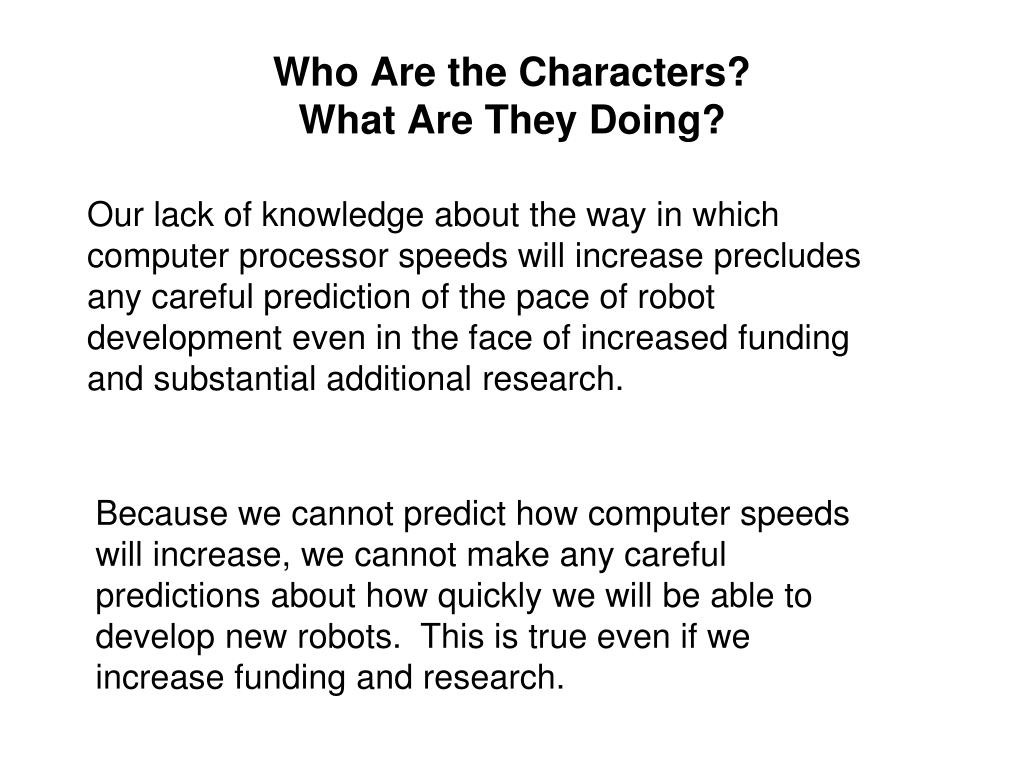 Who Are the Characters?
What Are They Doing?

Our lack of knowledge about the way in which computer processor speeds will increase precludes any careful prediction of the pace of robot development even in the face of increased funding and substantial additional research.

Because we cannot predict how computer speeds will increase, we cannot make any careful predictions about how quickly we will be able to develop new robots. This is true even if we increase funding and research.